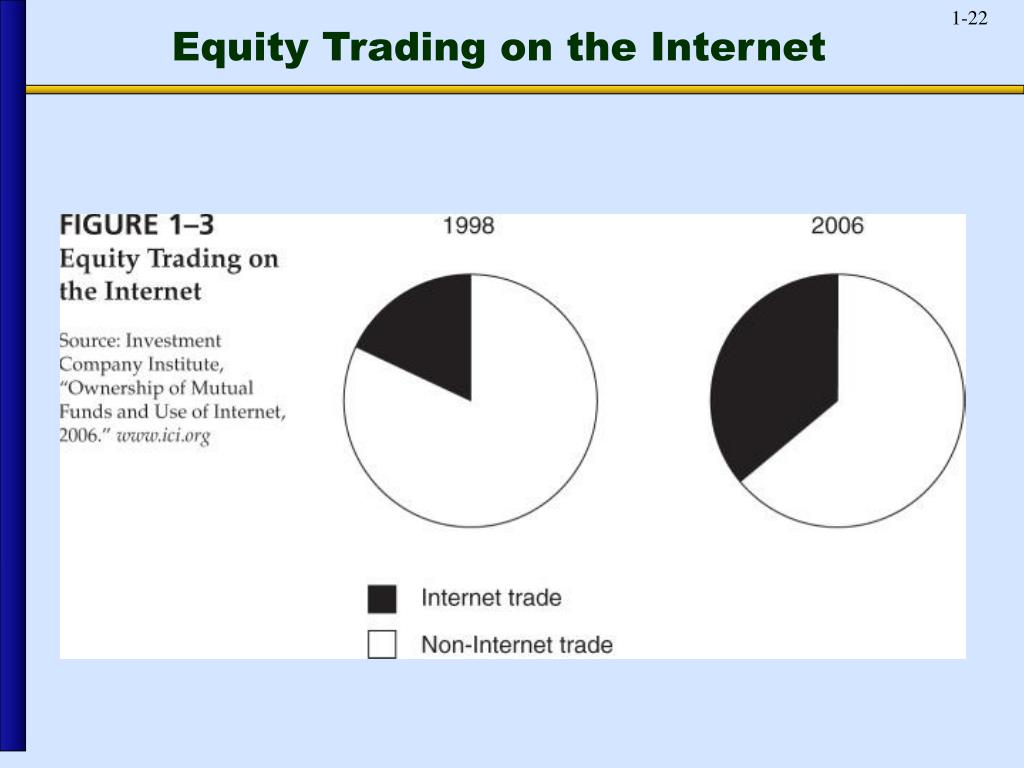 1-22

Equity Trading on the Internet

FIGURE 1–3
Equity Trading on the Internet

Source: Investment Company Institute, "Ownership of Mutual Funds and Use of Internet, 2006." www.ici.org

1998

2006

Internet trade

Non-Internet trade